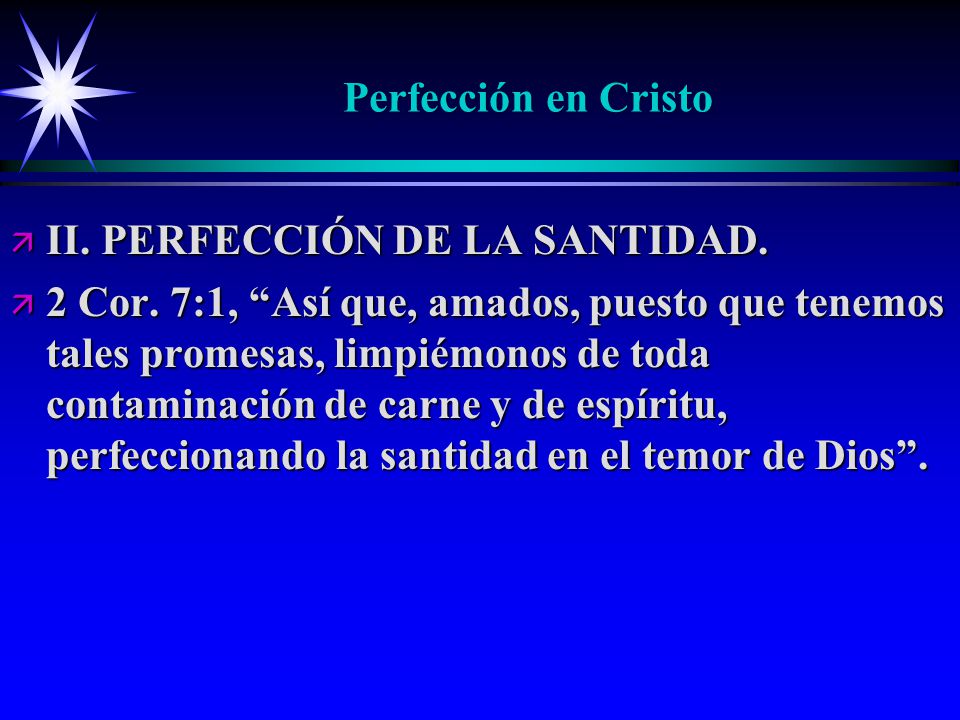 Perfección en Cristo

II. PERFECCIÓN DE LA SANTIDAD.

2 Cor. 7:1, “Así que, amados, puesto que tenemos tales promesas, limpiémonos de toda contaminación de carne y de espíritu, perfeccionando la santidad en el temor de Dios”.